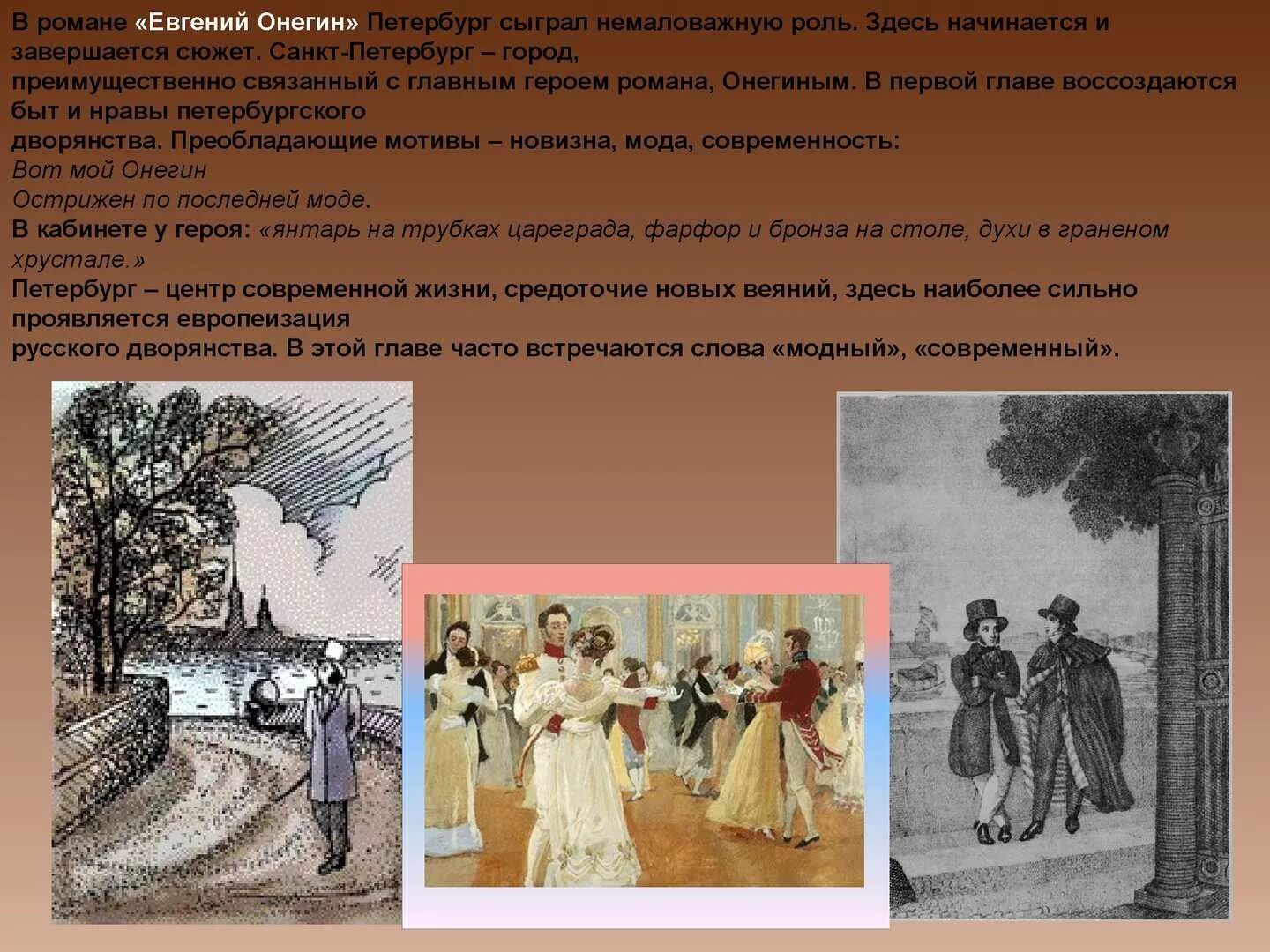 В романе «Евгений Онегин» Петербург сыграл немаловажную роль. Здесь начинается и завершается сюжет. Санкт-Петербург – город, преимущественно связанный с главным героем романа, Онегиным. В первой главе воссоздаются быт и нравы петербургского дворянства. Преобладающие мотивы – новизна, мода, современность:

Вот мой Онегин
Острижен по последней моде.

В кабинете у героя: «янтарь на трубках цареграда, фарфор и бронза на столе, духи в граненом хрустале.»

Петербург – центр современной жизни, средоточие новых веяний, здесь наиболее сильно проявляется европеизация русского дворянства. В этой главе часто встречаются слова «модный», «современный».